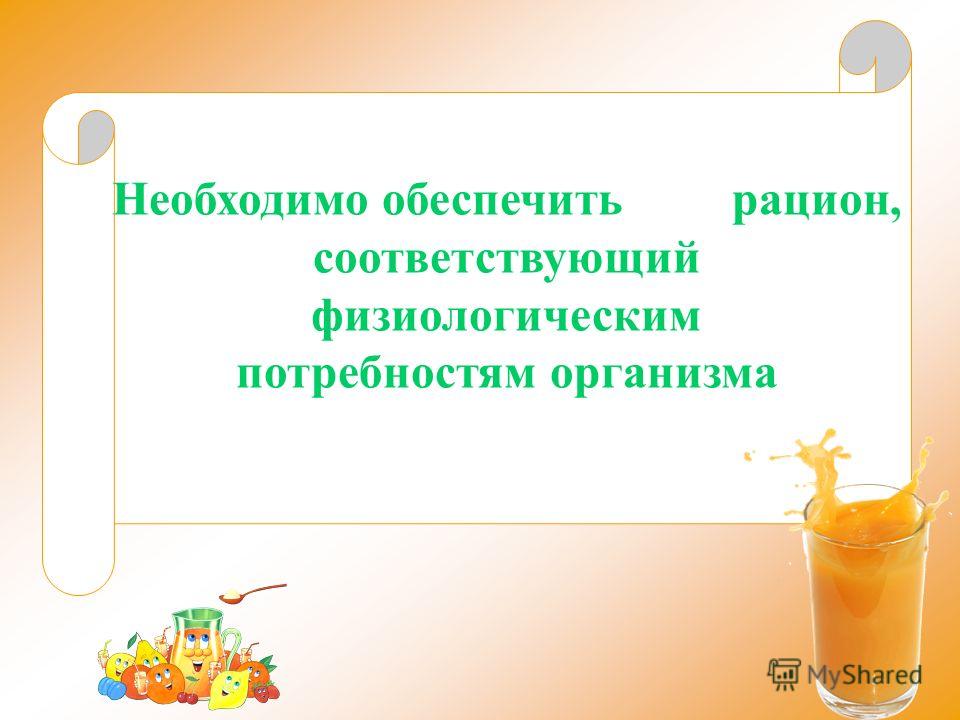 Необходимо обеспечить рацион, соответствующий физиологическим потребностям организма

MyShared